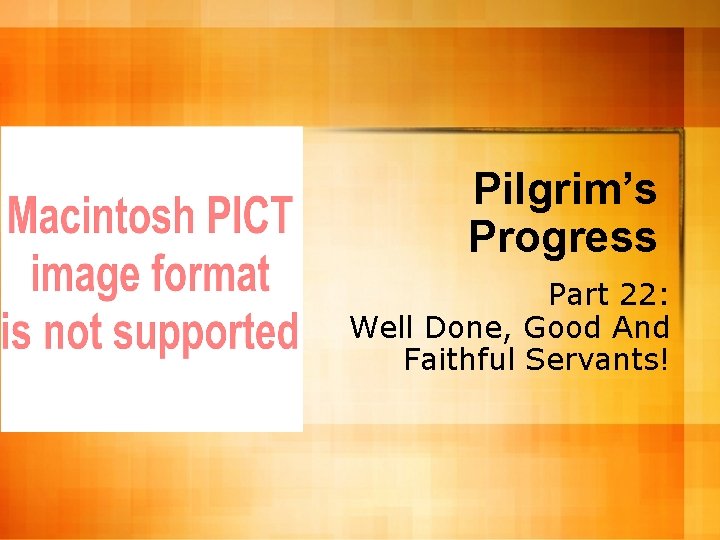 Macintosh PICT image format is not supported

Pilgrim's Progress

Part 22:
Well Done, Good And Faithful Servants!